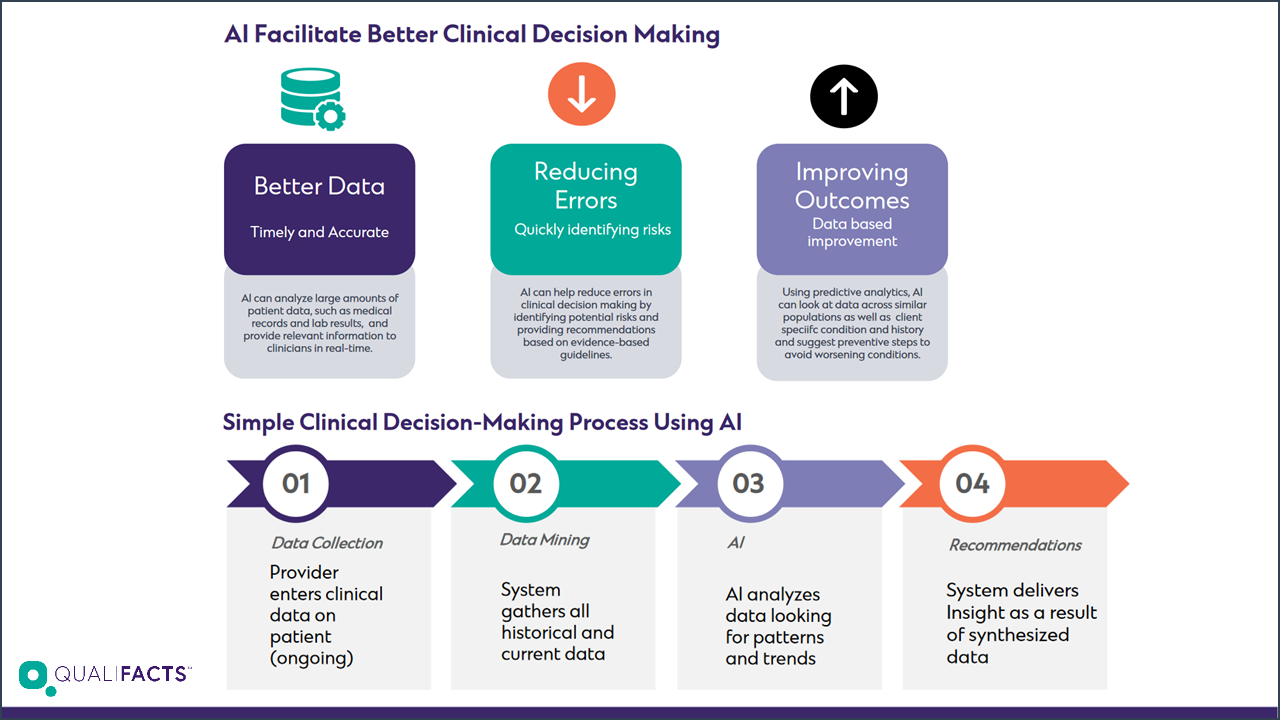 AI Facilitate Better Clinical Decision Making

Better Data

Timely and Accurate

AI can analyze large amounts of patient data, such as medical records and lab results, and provide relevant information to clinicians in real-time.

Reducing Errors

Quickly identifying risks

AI can help reduce errors in clinical decision making by identifying potential risks and providing recommendations based on evidence-based guidelines.

Improving Outcomes

Data based improvement

Using predictive analytics, AI can look at data across similar populations as well as client speciifc condition and history and suggest preventive steps to avoid worsening conditions.

Simple Clinical Decision-Making Process Using AI

01

Data Collection

Provider enters clinical data on patient (ongoing)

02

Data Mining

System gathers all historical and current data

03

AI

AI analyzes data looking for patterns and trends

04

Recommendations

System delivers Insight as a result of synthesized data

QUALIFACTS™